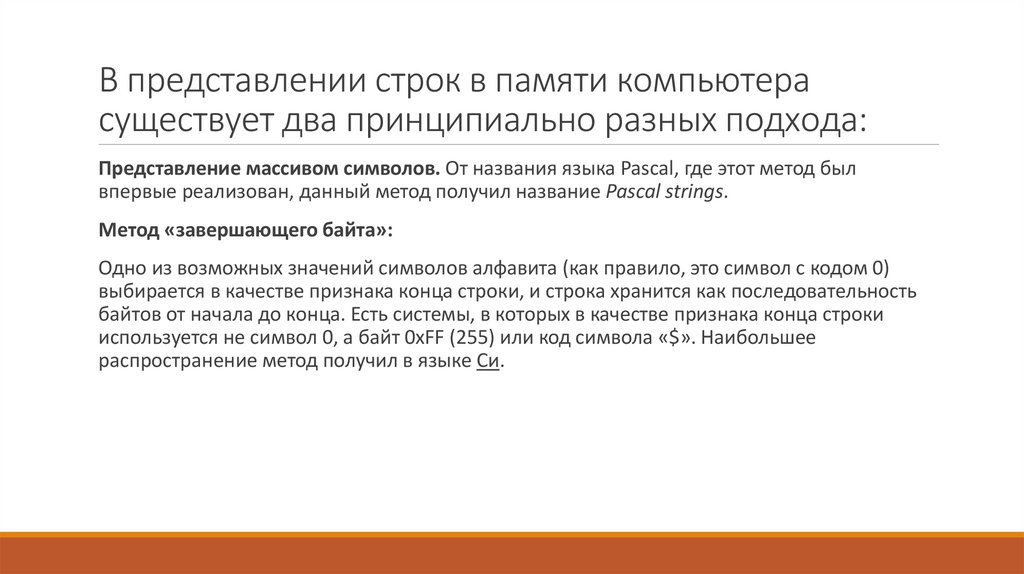 В представлении строк в памяти компьютера существует два принципиально разных подхода:

Представление массивом символов. От названия языка Pascal, где этот метод был впервые реализован, данный метод получил название Pascal strings.

Метод «завершающего байта»:

Одно из возможных значений символов алфавита (как правило, это символ с кодом 0) выбирается в качестве признака конца строки, и строка хранится как последовательность байтов от начала до конца. Есть системы, в которых в качестве признака конца строки используется не символ 0, а байт 0xFF (255) или код символа «$». Наибольшее распространение метод получил в языке Си.